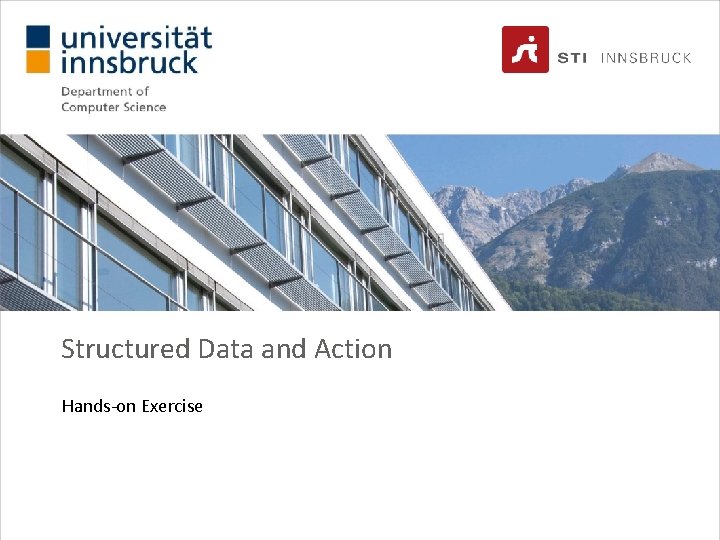 universität
innsbruck

Department of
Computer Science

STI INNSBRUCK

Structured Data and Action

Hands-on Exercise